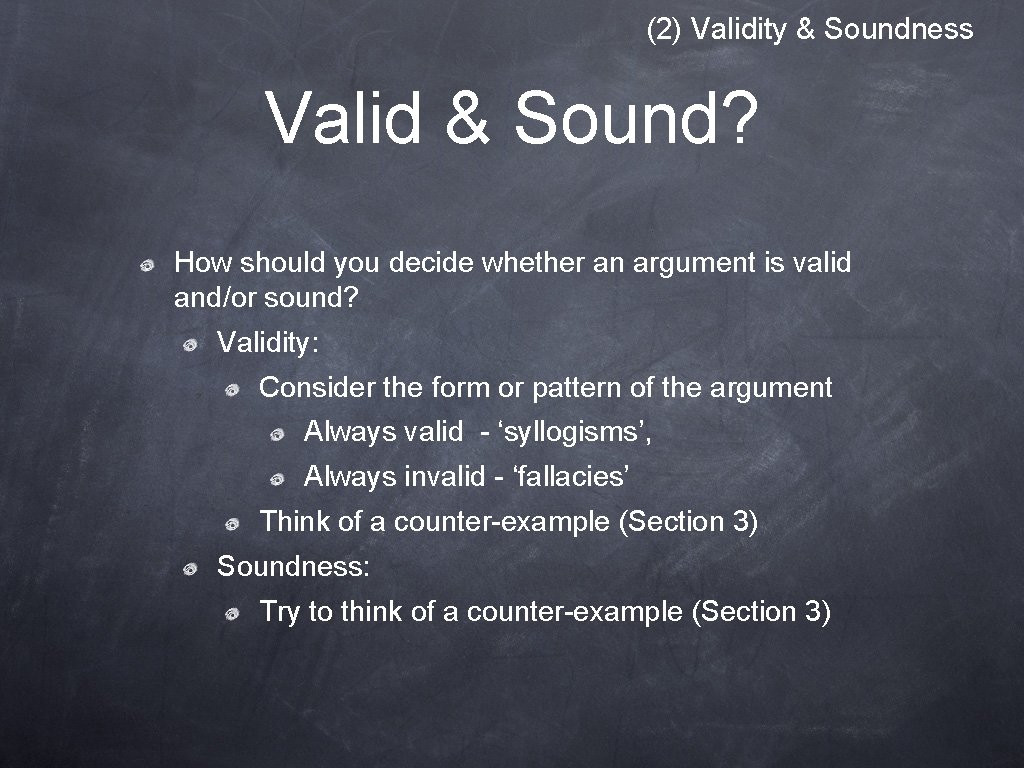 (2) Validity & Soundness

Valid & Sound?

• How should you decide whether an argument is valid and/or sound?

• Validity:

• Consider the form or pattern of the argument

• Always valid - 'syllogisms',

• Always invalid - 'fallacies'

• Think of a counter-example (Section 3)

• Soundness:

• Try to think of a counter-example (Section 3)